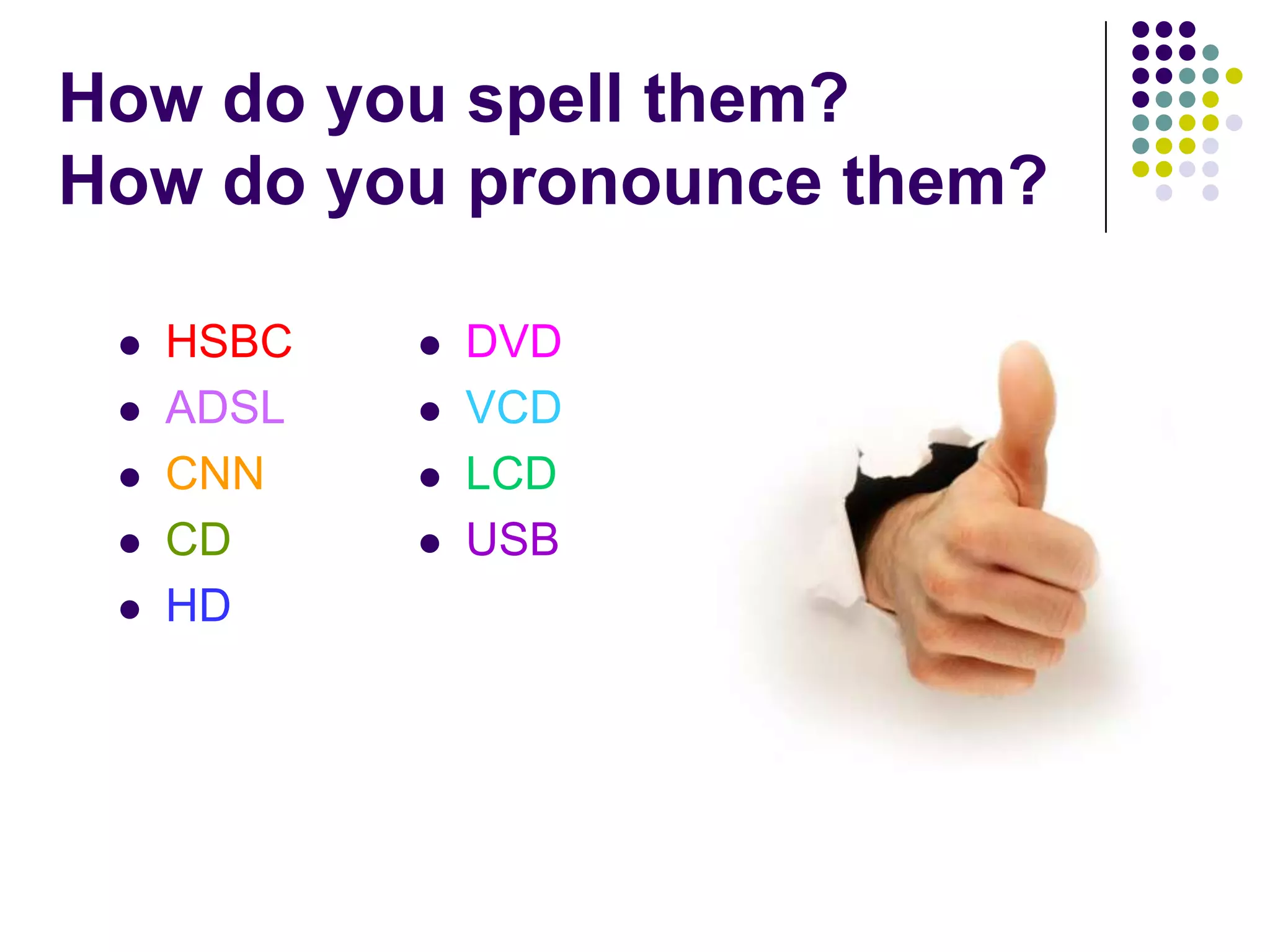 How do you spell them?
How do you pronounce them?

- HSBC
- ADSL
- CNN
- CD
- HD

- DVD
- VCD
- LCD
- USB